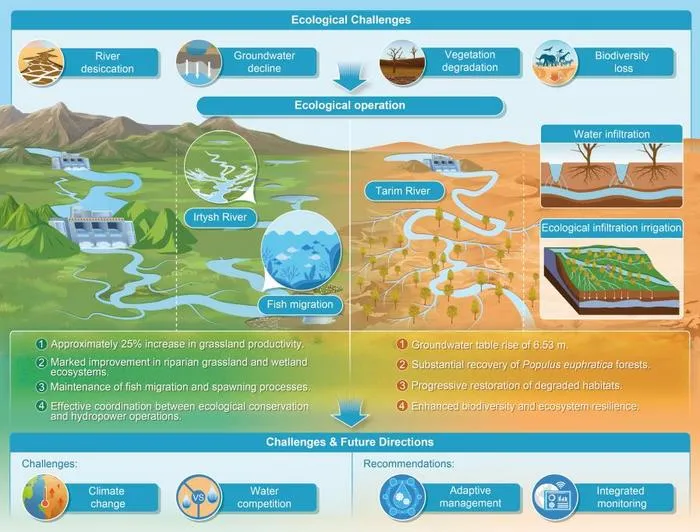 Ecological Challenges

River desiccation

Groundwater decline

Vegetation degradation

Biodiversity loss

Ecological operation

Irtysh River

Fish migration

Tarim River

Water infiltration

Ecological infiltration irrigation

1 Approximately 25% increase in grassland productivity.

2 Marked improvement in riparian grassland and wetland ecosystems.

3 Maintenance of fish migration and spawning processes.

4 Effective coordination between ecological conservation and hydropower operations.

1 Groundwater table rise of 6.53 m.

2 Substantial recovery of Populus euphratica forests.

3 Progressive restoration of degraded habitats.

4 Enhanced biodiversity and ecosystem resilience.

Challenges & Future Directions

Challenges:

Climate change

VS

Water competition

Recommendations:

Adaptive management

Integrated monitoring